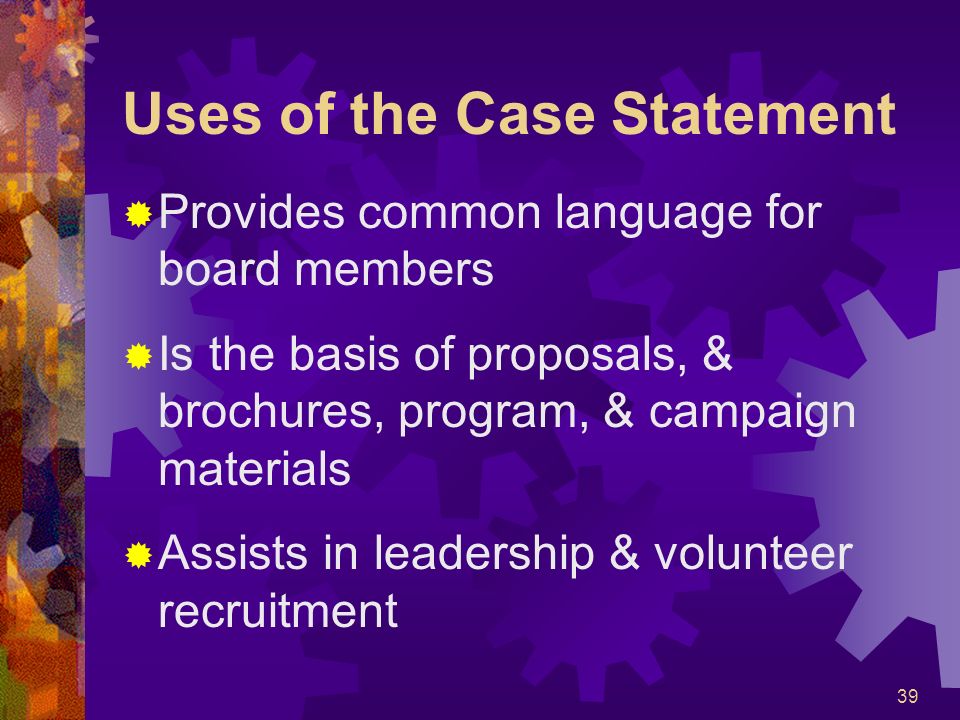 Uses of the Case Statement

Provides common language for board members

Is the basis of proposals, & brochures, program, & campaign materials

Assists in leadership & volunteer recruitment

39